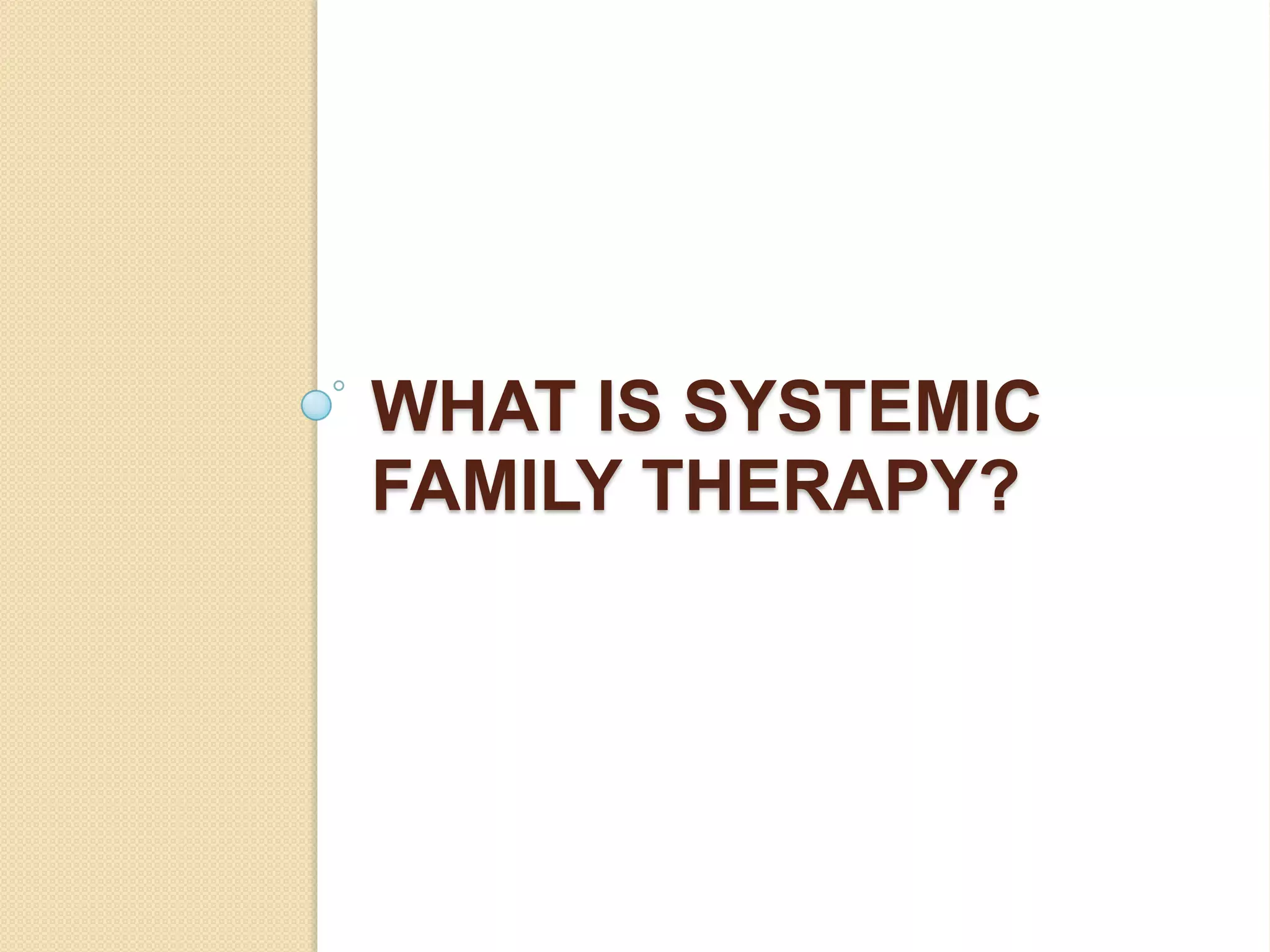 WHAT IS SYSTEMIC FAMILY THERAPY?